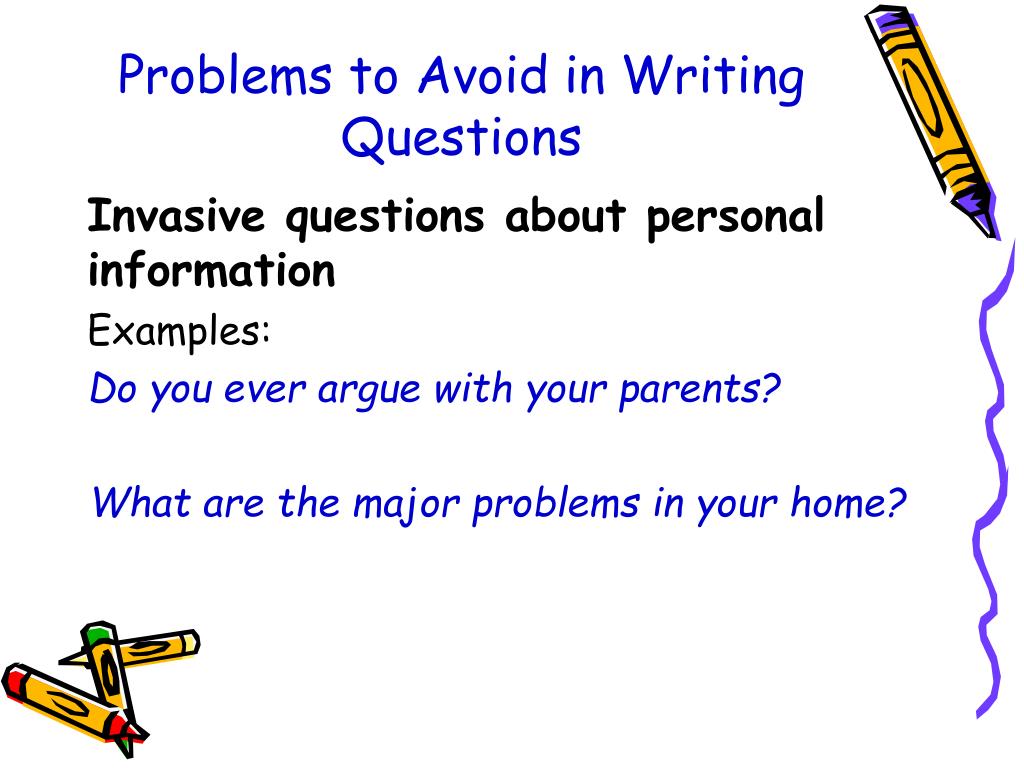 Problems to Avoid in Writing Questions

Invasive questions about personal information

Examples:

Do you ever argue with your parents?

What are the major problems in your home?